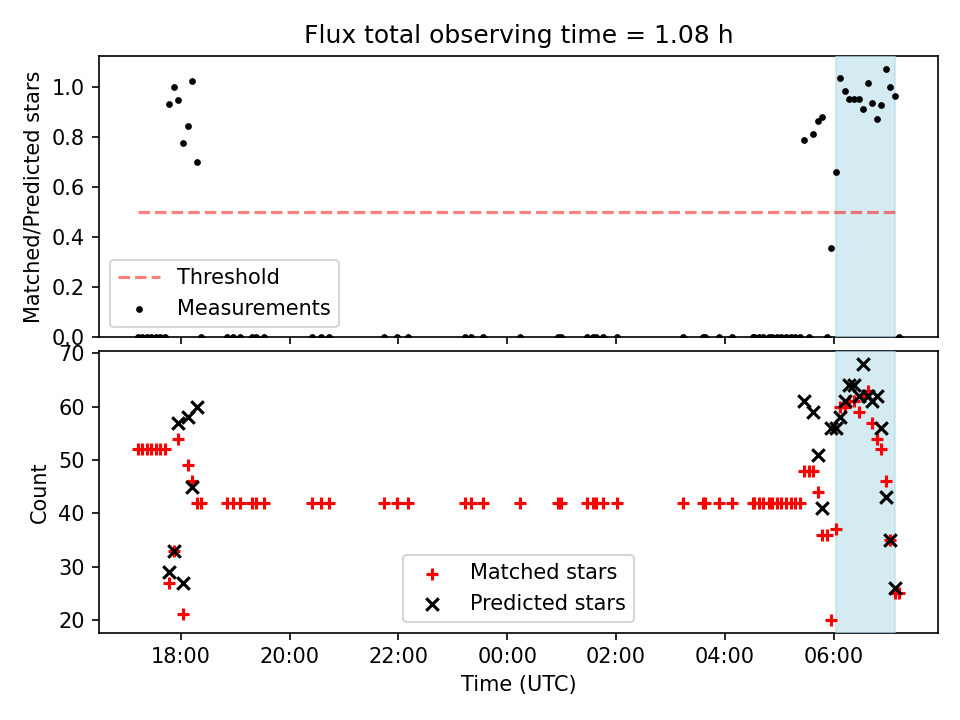 Flux total observing time = 1.08 h

Matched/Predicted stars

1.0
0.8
0.6
0.4
0.2
0.0

Threshold
Measurements

Count

70
60
50
40
30
20

Matched stars
Predicted stars

18:00
20:00
22:00
00:00
02:00
04:00
06:00

Time (UTC)